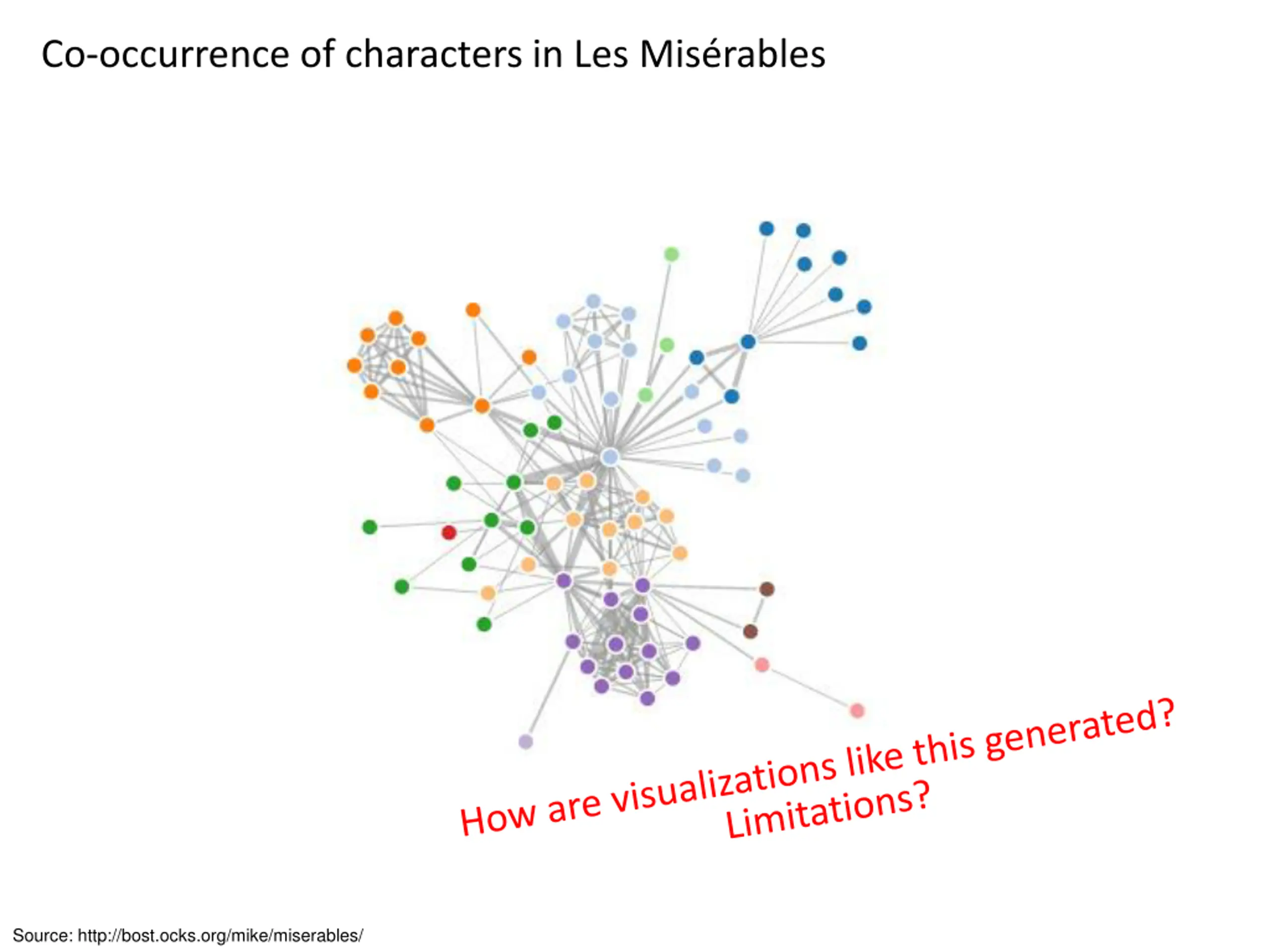 Co-occurrence of characters in Les Misérables

How are visualizations like this generated?
Limitations?

Source: http://bost.ocks.org/mike/miserables/